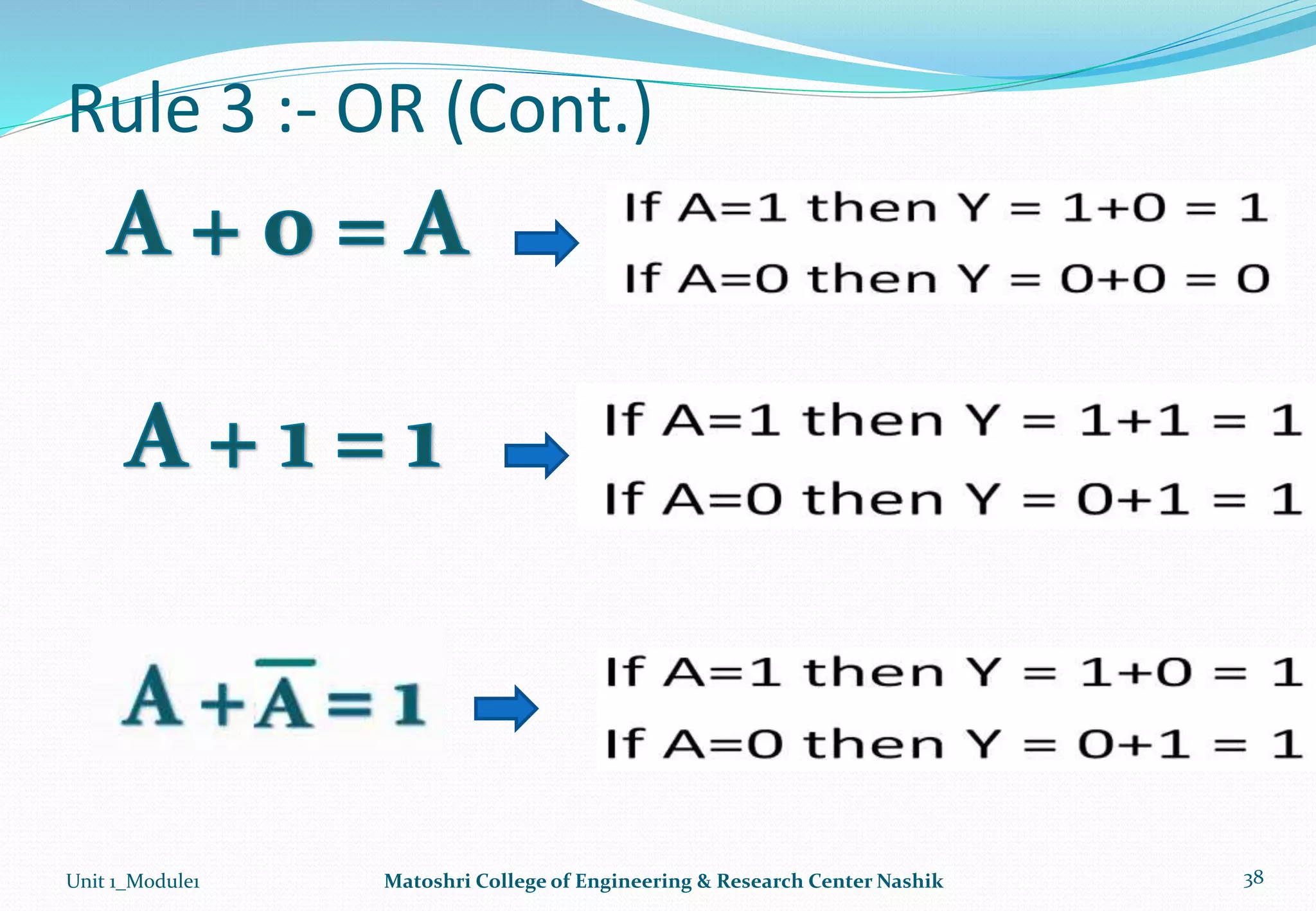 Rule 3 :- OR (Cont.)

$A + 0 = A$

If A=1 then Y = 1+0 = 1

If A=0 then Y = 0+0 = 0

$A + 1 = 1$

If A=1 then Y = 1+1 = 1

If A=0 then Y = 0+1 = 1

$A + \overline{A} = 1$

If A=1 then Y = 1+0 = 1

If A=0 then Y = 0+1 = 1

Unit 1_Module1 Matoshri College of Engineering & Research Center Nashik 38